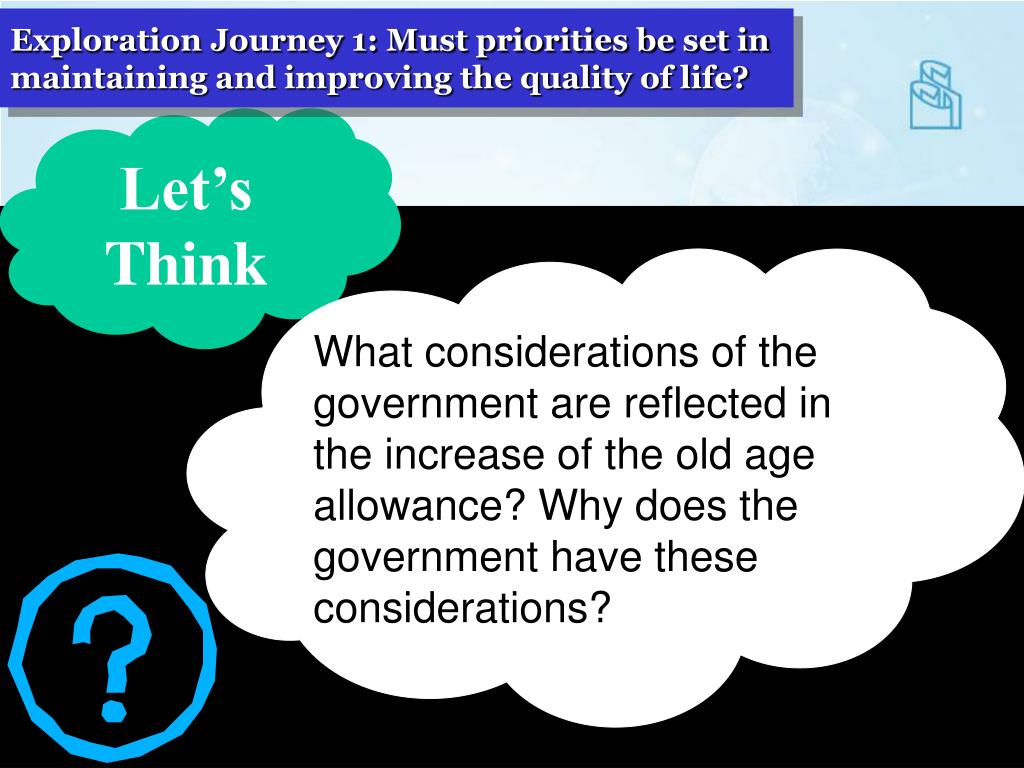 Exploration Journey 1: Must priorities be set in maintaining and improving the quality of life?

Let's Think

What considerations of the government are reflected in the increase of the old age allowance? Why does the government have these considerations?

?